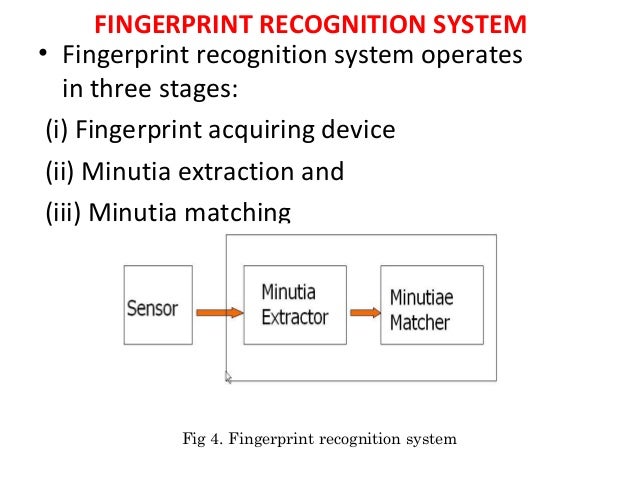 FINGERPRINT RECOGNITION SYSTEM

• Fingerprint recognition system operates in three stages:

(i) Fingerprint acquiring device

(ii) Minutia extraction and

(iii) Minutia matching

Sensor

Minutia Extractor

Minutiae Matcher

Fig 4. Fingerprint recognition system